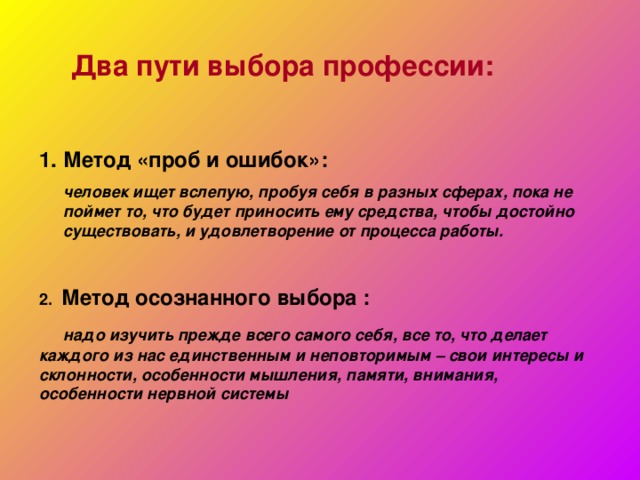 Два пути выбора профессии:

1. Метод «проб и ошибок»:

человек ищет вслепую, пробуя себя в разных сферах, пока не поймет то, что будет приносить ему средства, чтобы достойно существовать, и удовлетворение от процесса работы.

2. Метод осознанного выбора :

надо изучить прежде всего самого себя, все то, что делает каждого из нас единственным и неповторимым – свои интересы и склонности, особенности мышления, памяти, внимания, особенности нервной системы